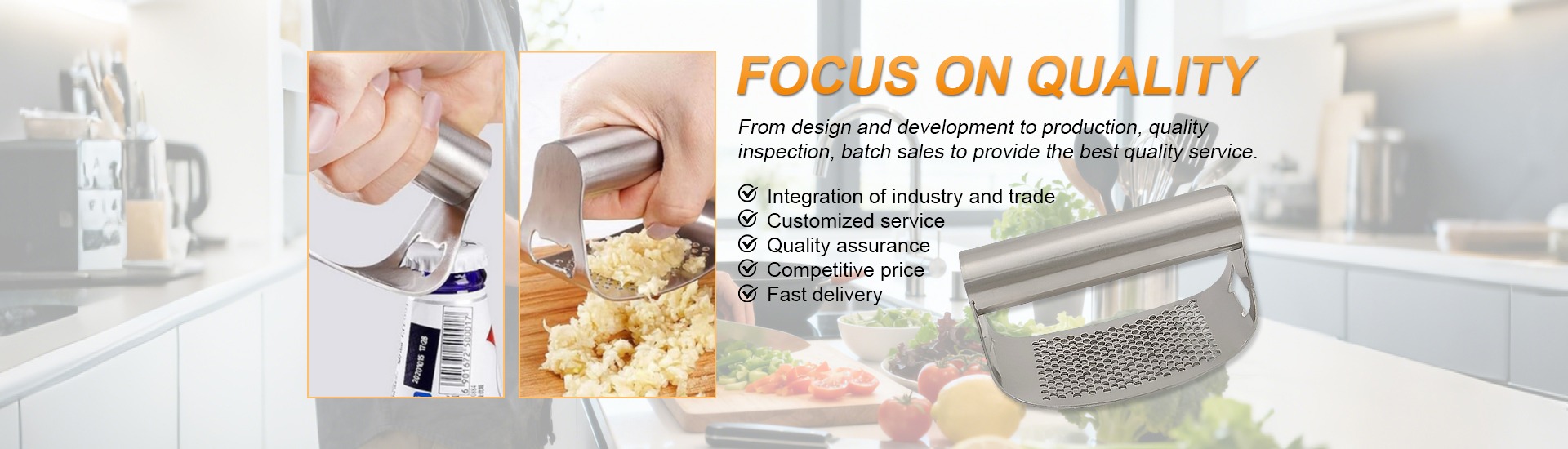 FOCUS ON QUALITY

From design and development to production, quality inspection, batch sales to provide the best quality service.

Integration of industry and trade
Customized service
Quality assurance
Competitive price
Fast delivery